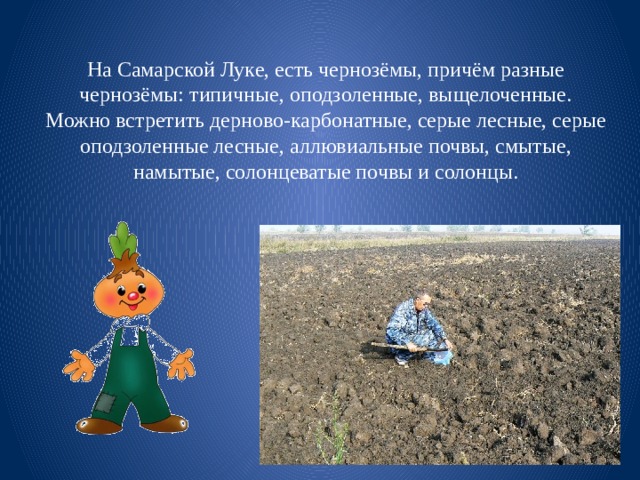 На Самарской Луке, есть чернозёмы, причём разные чернозёмы: типичные, оподзоленные, выщелоченные. Можно встретить дерново-карбонатные, серые лесные, серые оподзоленные лесные, аллювиальные почвы, смытые, намытые, солонцеватые почвы и солонцы.